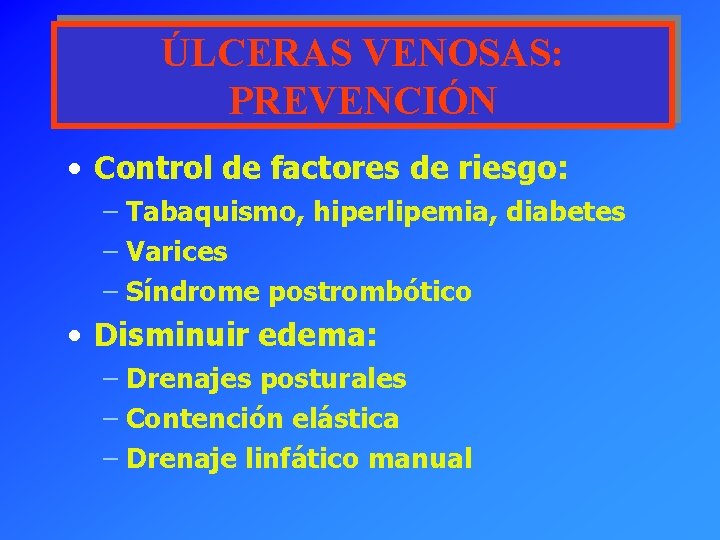 ÚLCERAS VENOSAS: PREVENCIÓN

• Control de factores de riesgo:
– Tabaquismo, hiperlipemia, diabetes
– Varices
– Síndrome postrombótico

• Disminuir edema:
– Drenajes posturales
– Contención elástica
– Drenaje linfático manual